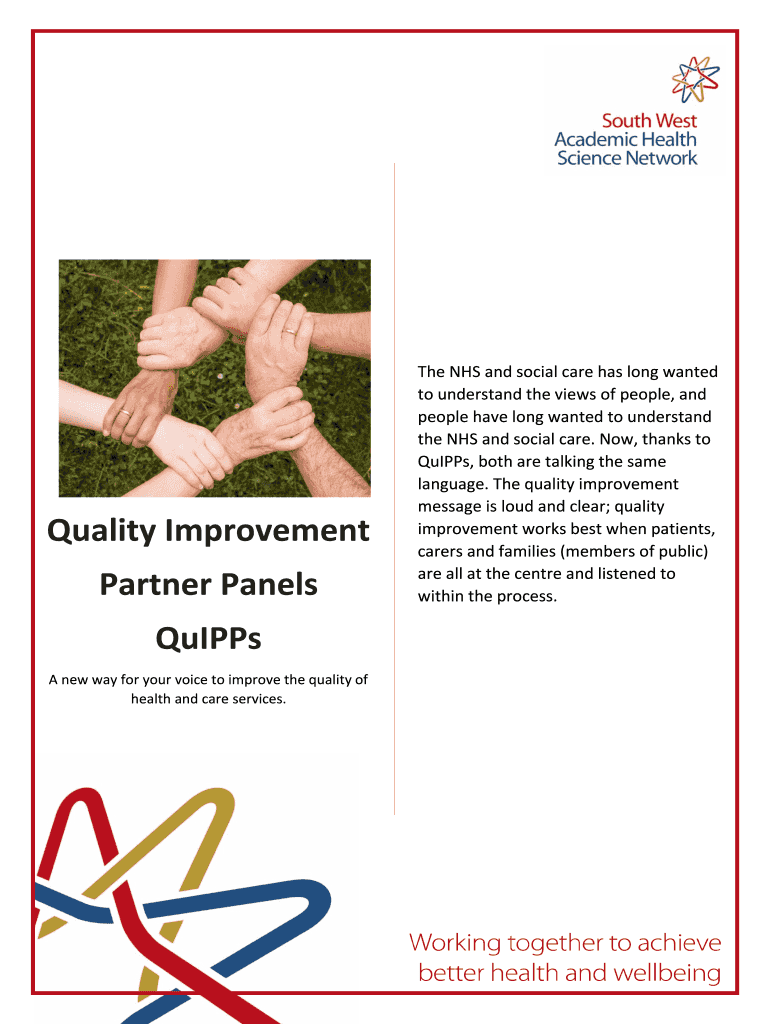 South West
Academic Health
Science Network

Quality Improvement

Partner Panels

QuIPPs

A new way for your voice to improve the quality of health and care services.

The NHS and social care has long wanted to understand the views of people, and people have long wanted to understand the NHS and social care. Now, thanks to QuIPPs, both are talking the same language. The quality improvement message is loud and clear; quality improvement works best when patients, carers and families (members of public) are all at the centre and listened to within the process.

Working together to achieve better health and wellbeing